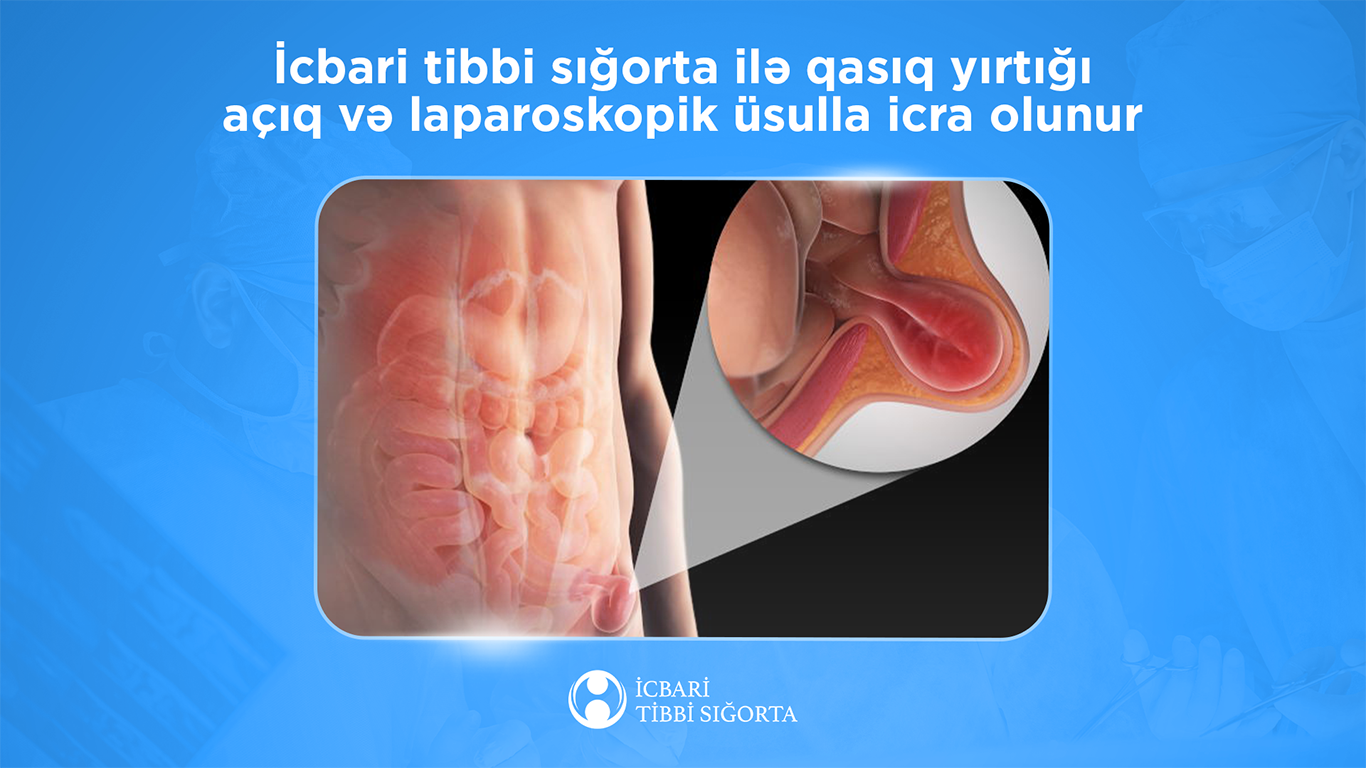 İcbari tibbi sığorta ilə qasıq yırtığı açıq və laparoskopik üsulla icra olunur

İCBARİ
TİBBİ SIĞORTA